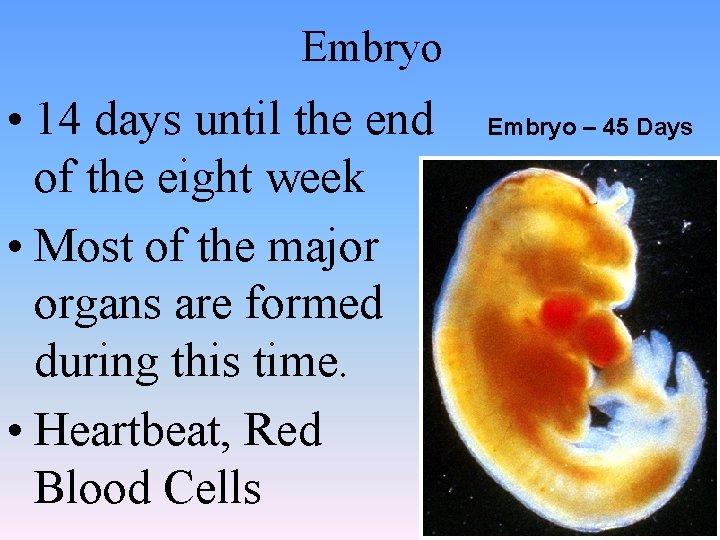 Embryo

• 14 days until the end of the eight week

• Most of the major organs are formed during this time.

• Heartbeat, Red Blood Cells

Embryo – 45 Days